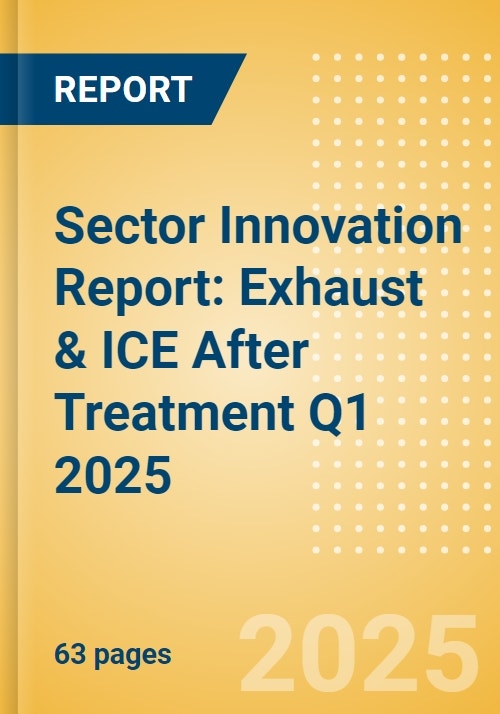 REPORT

Sector Innovation Report: Exhaust & ICE After Treatment Q1 2025

63 pages

2025